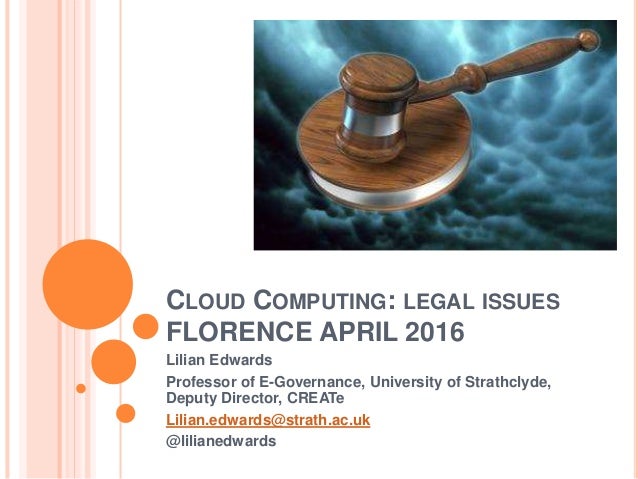 CLOUD COMPUTING: LEGAL ISSUES
FLORENCE APRIL 2016

Lilian Edwards

Professor of E-Governance, University of Strathclyde, Deputy Director, CREATe

Lilian.edwards@strath.ac.uk

@lilianedwards